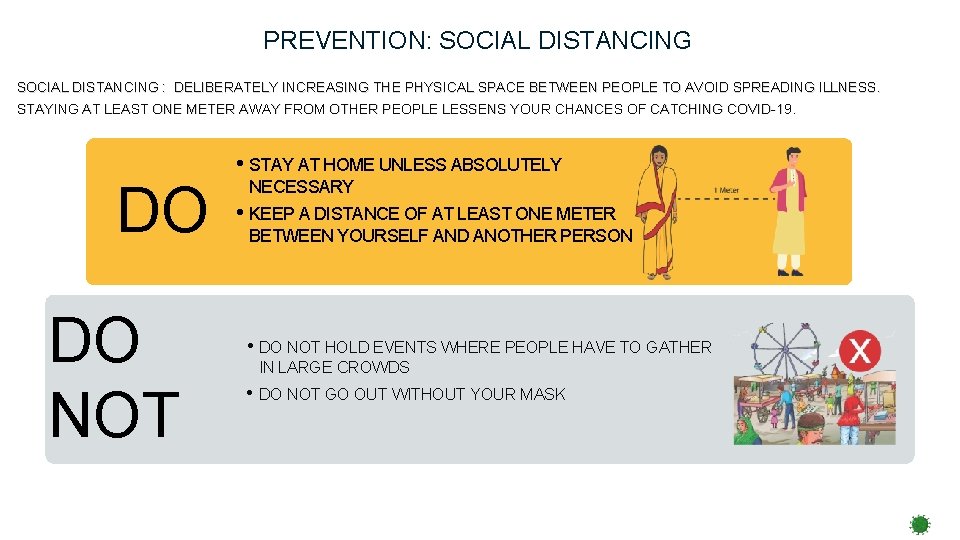 PREVENTION: SOCIAL DISTANCING

SOCIAL DISTANCING : DELIBERATELY INCREASING THE PHYSICAL SPACE BETWEEN PEOPLE TO AVOID SPREADING ILLNESS. STAYING AT LEAST ONE METER AWAY FROM OTHER PEOPLE LESSENS YOUR CHANCES OF CATCHING COVID-19.

DO

• STAY AT HOME UNLESS ABSOLUTELY NECESSARY
• KEEP A DISTANCE OF AT LEAST ONE METER BETWEEN YOURSELF AND ANOTHER PERSON

1 Meter

DO NOT

• DO NOT HOLD EVENTS WHERE PEOPLE HAVE TO GATHER IN LARGE CROWDS
• DO NOT GO OUT WITHOUT YOUR MASK

X